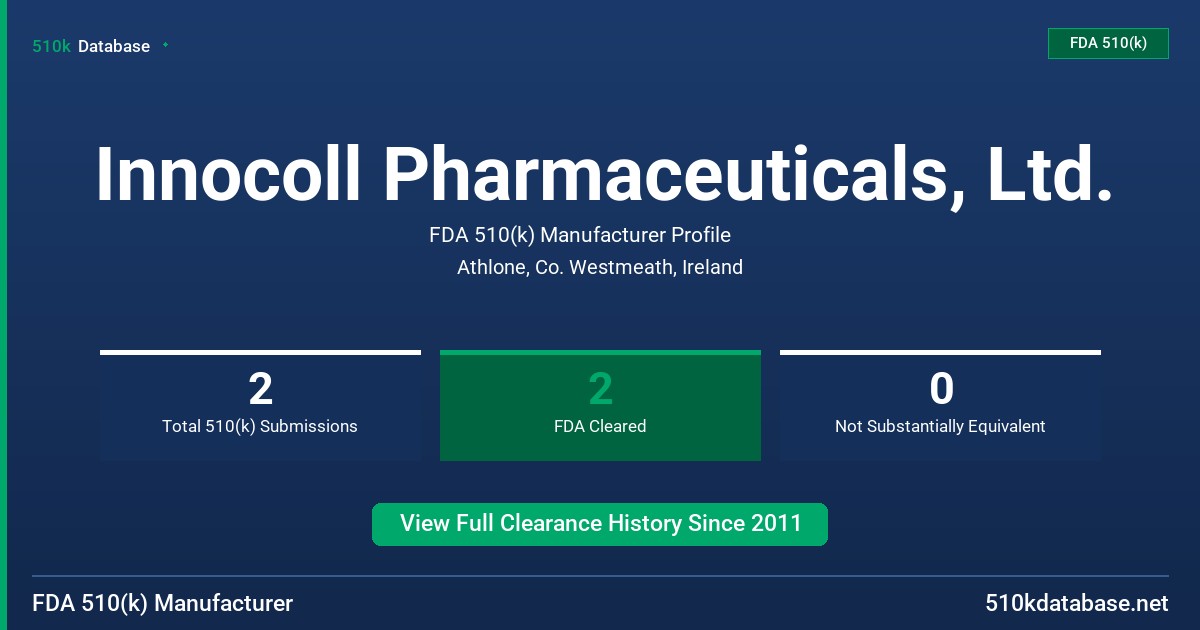 510k Database

FDA 510(k)

Innocoll Pharmaceuticals, Ltd.

FDA 510(k) Manufacturer Profile

Athlone, Co. Westmeath, Ireland

2
Total 510(k) Submissions

2
FDA Cleared

0
Not Substantially Equivalent

View Full Clearance History Since 2011

FDA 510(k) Manufacturer

510kdatabase.net